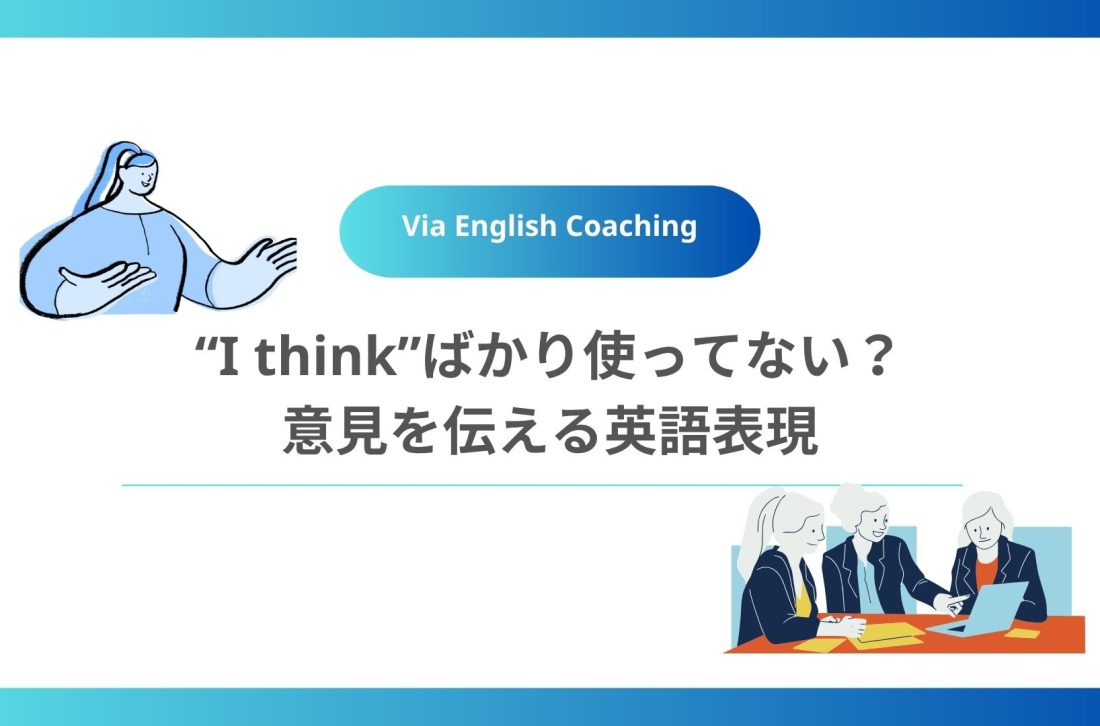 Via English Coaching

“I think”ばかり使ってない？
意見を伝える英語表現